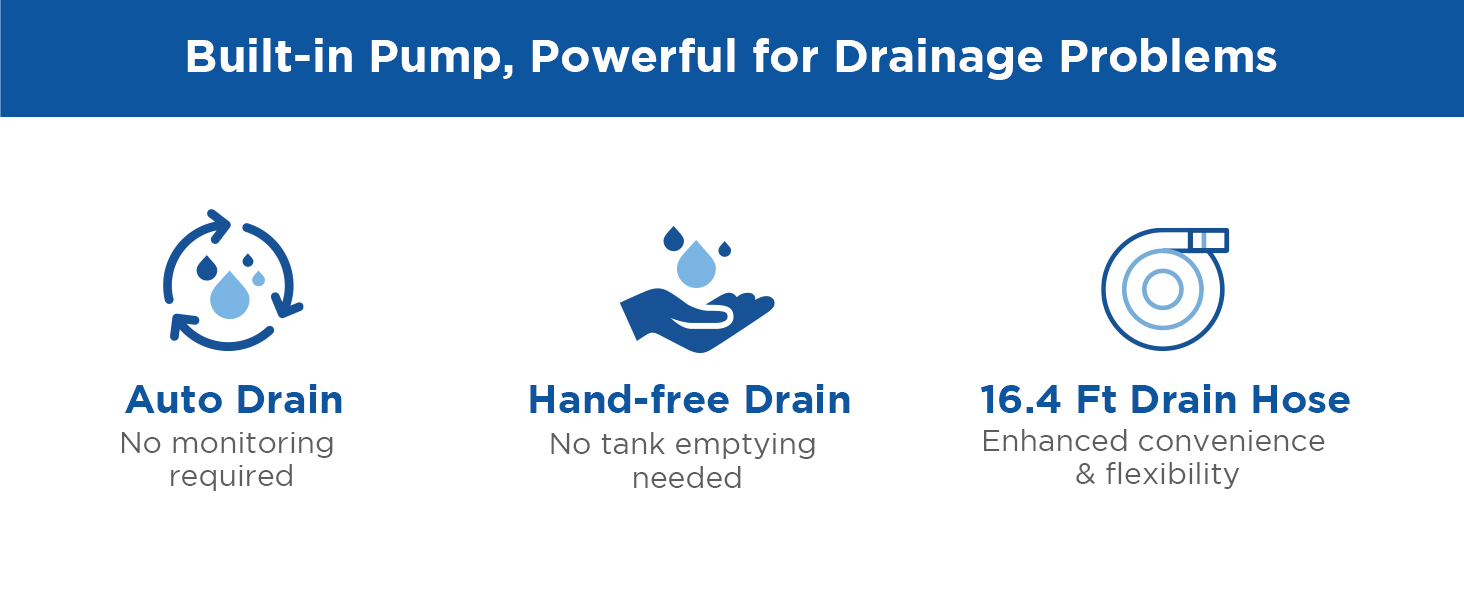 Built-in Pump, Powerful for Drainage Problems

Auto Drain
No monitoring required

Hand-free Drain
No tank emptying needed

16.4 Ft Drain Hose
Enhanced convenience & flexibility